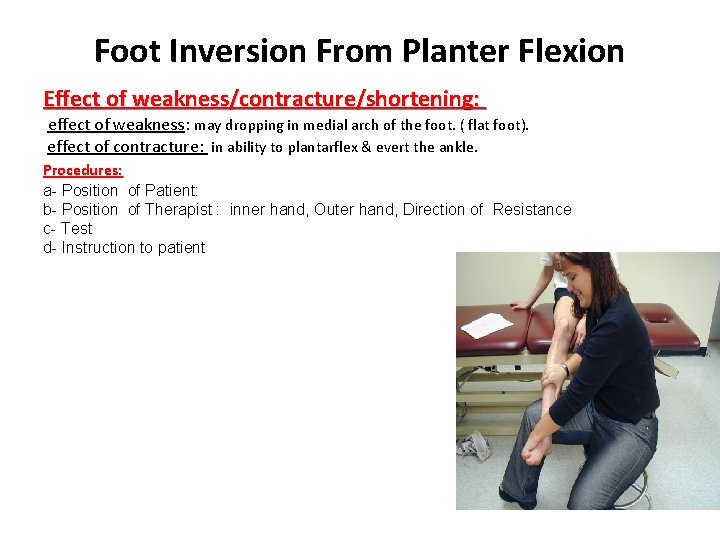 Foot Inversion From Planter Flexion

Effect of weakness/contracture/shortening:

effect of weakness: may dropping in medial arch of the foot. ( flat foot).

effect of contracture: in ability to plantarflex & evert the ankle.

Procedures:

a- Position of Patient:
b- Position of Therapist : inner hand, Outer hand, Direction of Resistance
c- Test
d- Instruction to patient